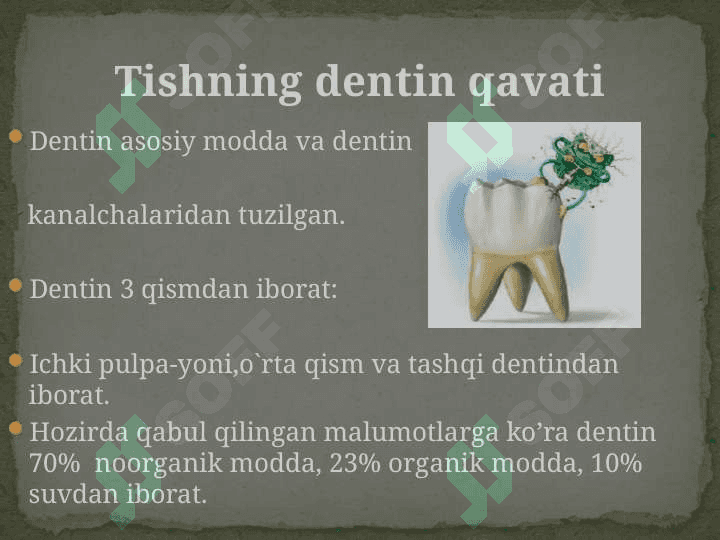 Tishning dentin qavati

Dentin asosiy modda va dentin

kanalchalaridan tuzilgan.

Dentin 3 qismdan iborat:

Ichki pulpa-yoni,o`rta qism va tashqi dentindan iborat.

Hozirda qabul qilingan malumotlarga ko’ra dentin 70% noorganik modda, 23% organik modda, 10% suvdan iborat.